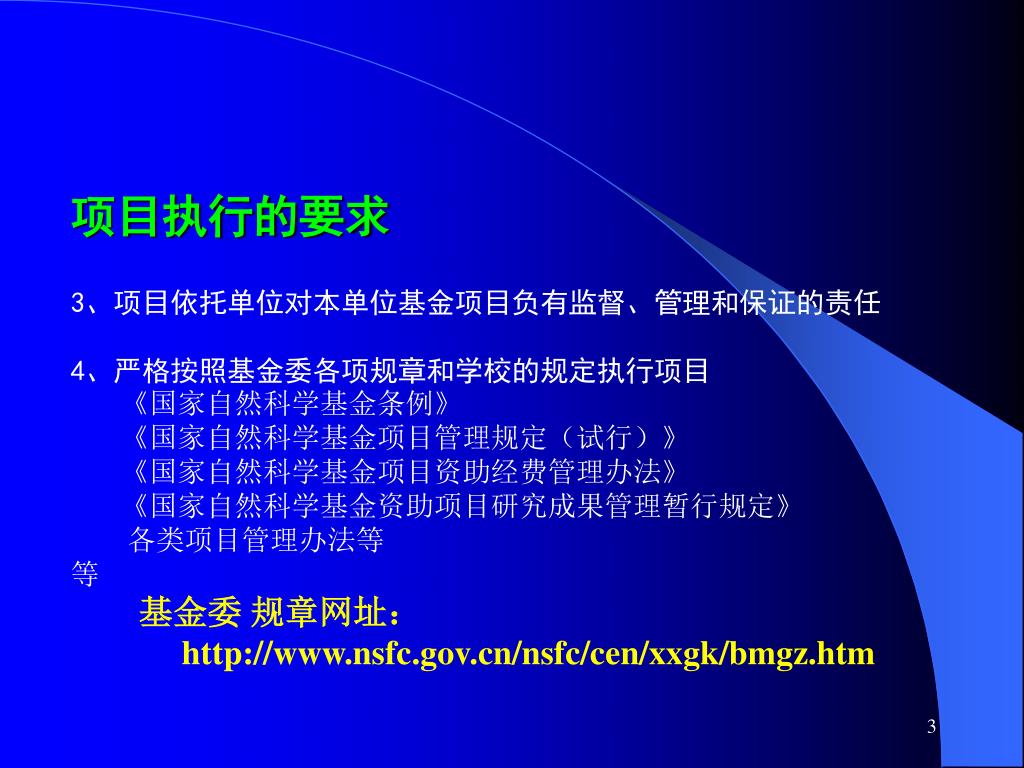 项目执行的要求

3、项目依托单位对本单位基金项目负有监督、管理和保证的责任

4、严格按照基金委各项规章和学校的规定执行项目
《国家自然科学基金条例》
《国家自然科学基金项目管理规定（试行）》
《国家自然科学基金项目资助经费管理办法》
《国家自然科学基金资助项目研究成果管理暂行规定》
各类项目管理办法等
等

基金委 规章网址：
http://www.nsfc.gov.cn/nsfc/cen/xxgk/bmgz.htm

3